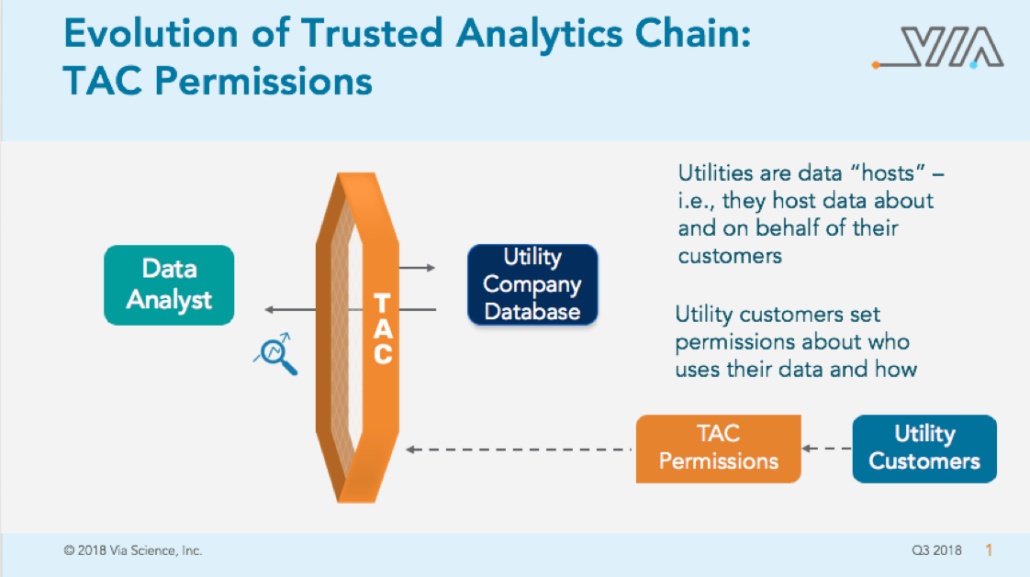 Evolution of Trusted Analytics Chain: TAC Permissions

VIA

Data Analyst

TAC

Utility Company Database

Utilities are data "hosts" – i.e., they host data about and on behalf of their customers

Utility customers set permissions about who uses their data and how

TAC Permissions

Utility Customers

© 2018 Via Science, Inc.

Q3 2018 1